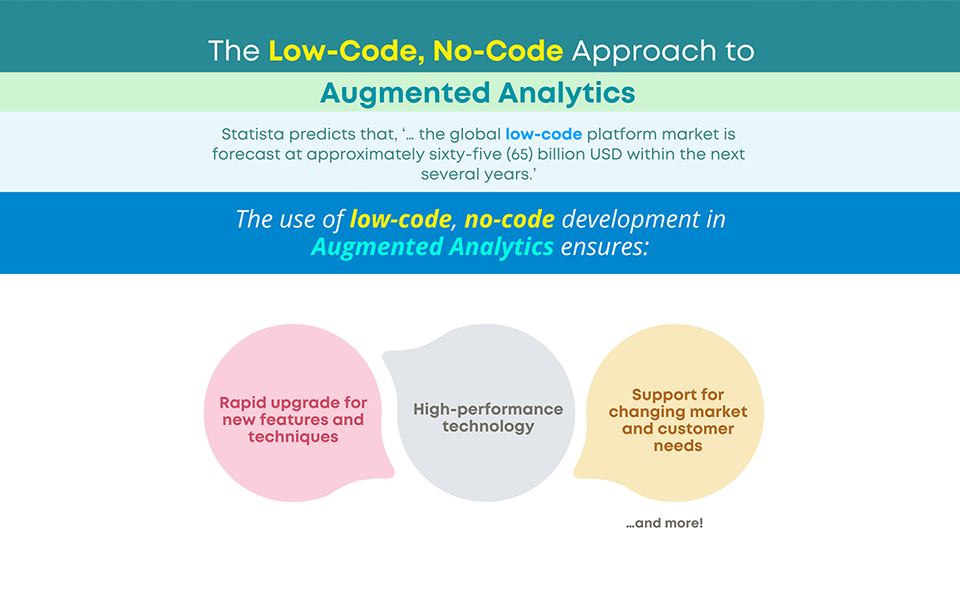 The Low-Code, No-Code Approach to

Augmented Analytics

Statista predicts that, '… the global low-code platform market is forecast at approximately sixty-five (65) billion USD within the next several years.'

The use of low-code, no-code development in Augmented Analytics ensures:

Rapid upgrade for new features and techniques

High-performance technology

Support for changing market and customer needs

…and more!